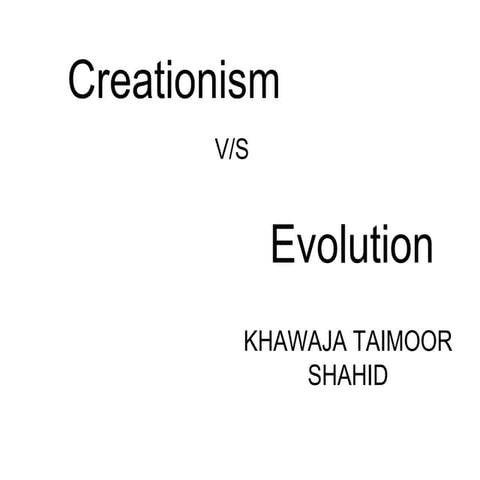 Creationism

V/S

Evolution

KHAWAJA TAIMOOR SHAHID